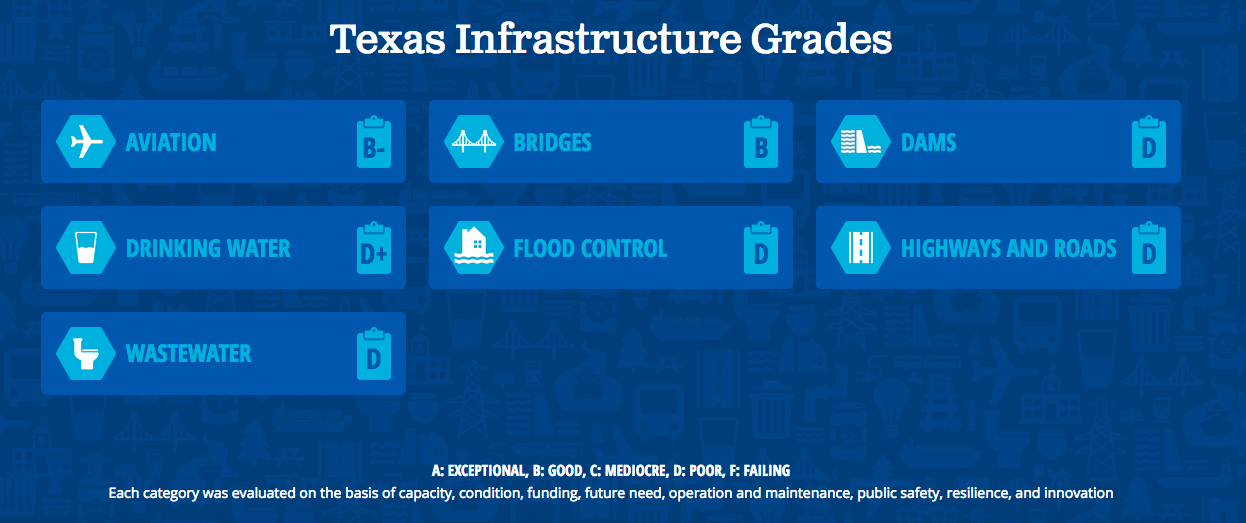 Texas Infrastructure Grades

AVIATION B-

BRIDGES B

DAMS D

DRINKING WATER D+

FLOOD CONTROL D

HIGHWAYS AND ROADS D

WASTEWATER D

A: EXCEPTIONAL, B: GOOD, C: MEDIOCRE, D: POOR, F: FAILING
Each category was evaluated on the basis of capacity, condition, funding, future need, operation and maintenance, public safety, resilience, and innovation